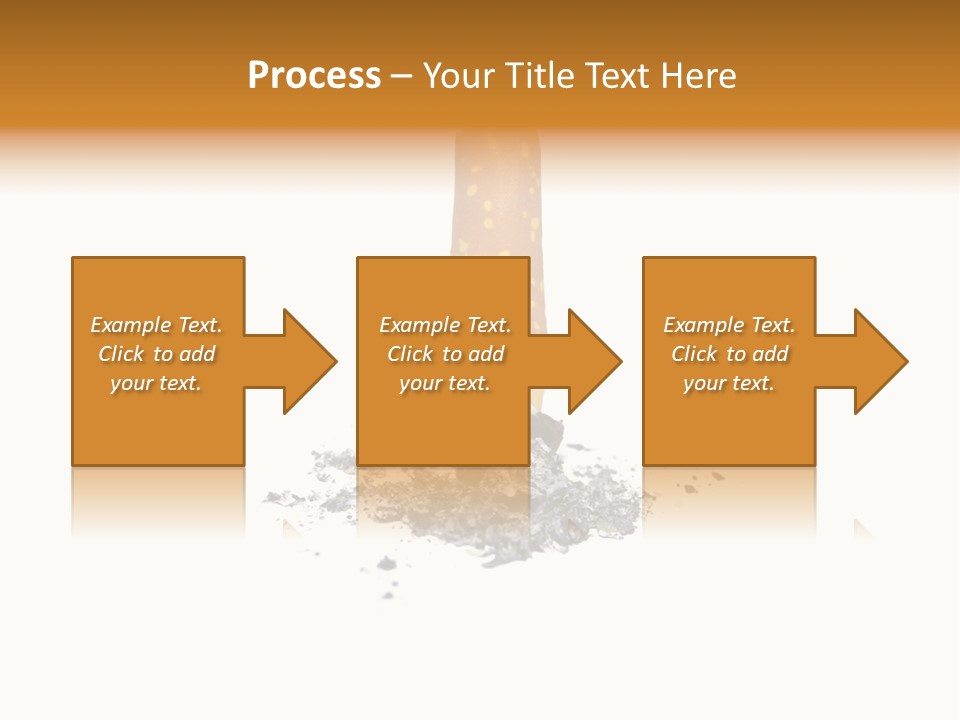 Process – Your Title Text Here

Example Text. Click to add your text.

Example Text. Click to add your text.

Example Text. Click to add your text.